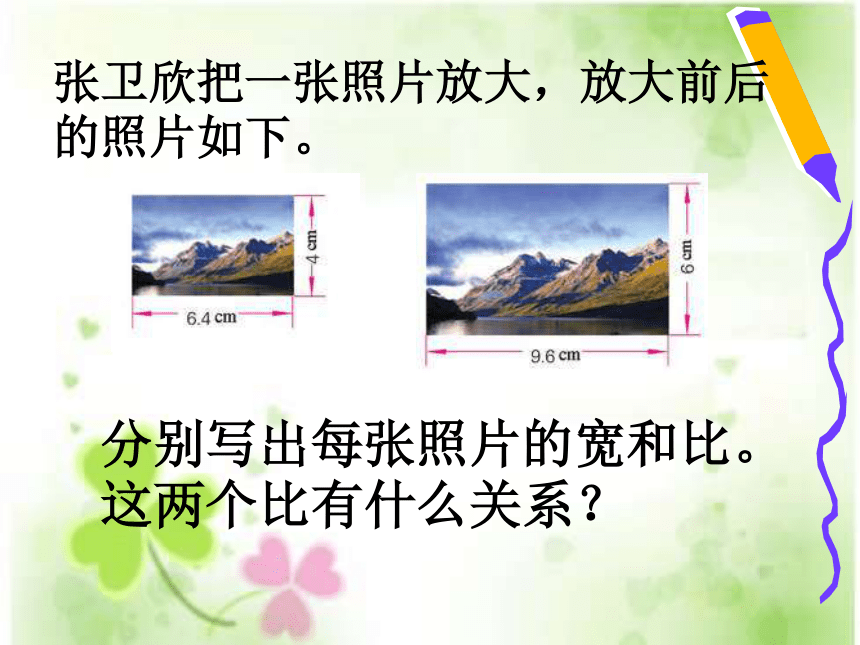 张卫欣把一张照片放大，放大前后的照片如下。

4 cm

6.4 cm

6 cm

9.6 cm

分别写出每张照片的宽和比。这两个比有什么关系？